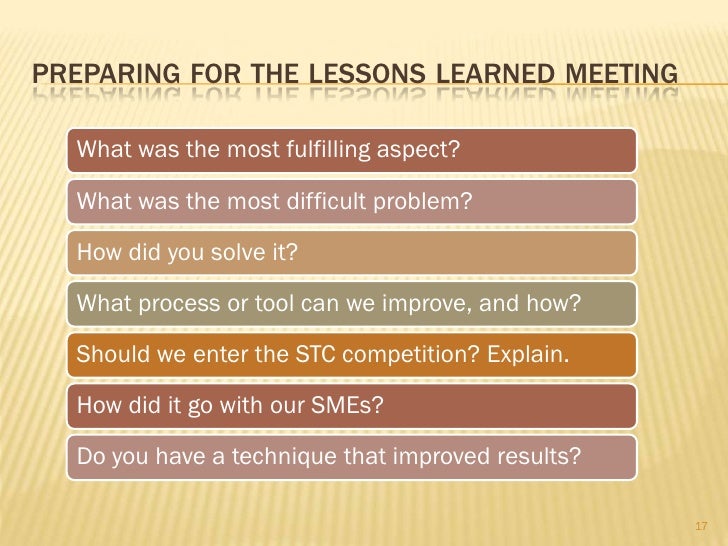 PREPARING FOR THE LESSONS LEARNED MEETING

What was the most fulfilling aspect?

What was the most difficult problem?

How did you solve it?

What process or tool can we improve, and how?

Should we enter the STC competition? Explain.

How did it go with our SMEs?

Do you have a technique that improved results?

17